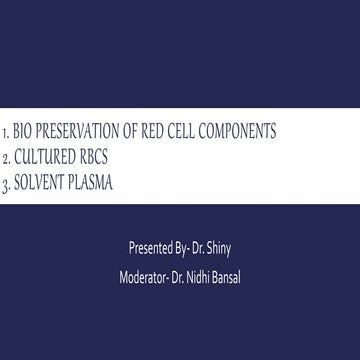 1. BIO PRESERVATION OF RED CELL COMPONENTS
2. CULTURED RBCS
3. SOLVENT PLASMA

Presented By- Dr. Shiny

Moderator- Dr. Nidhi Bansal